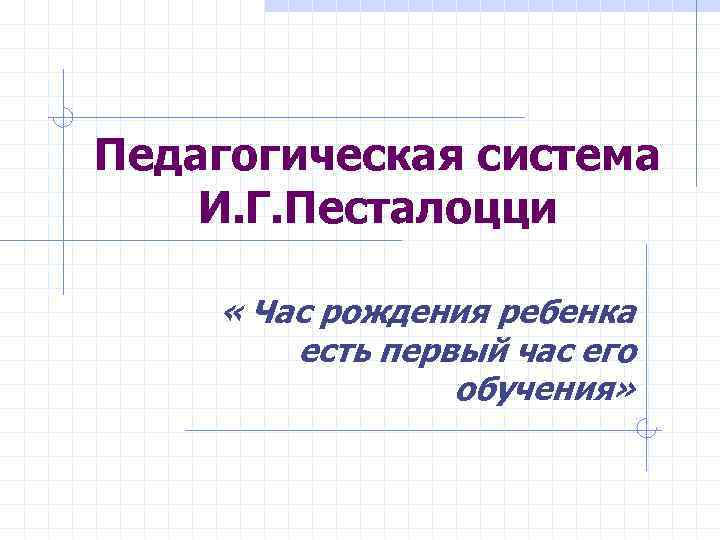 Педагогическая система И.Г.Песталоцци

« Час рождения ребенка есть первый час его обучения»